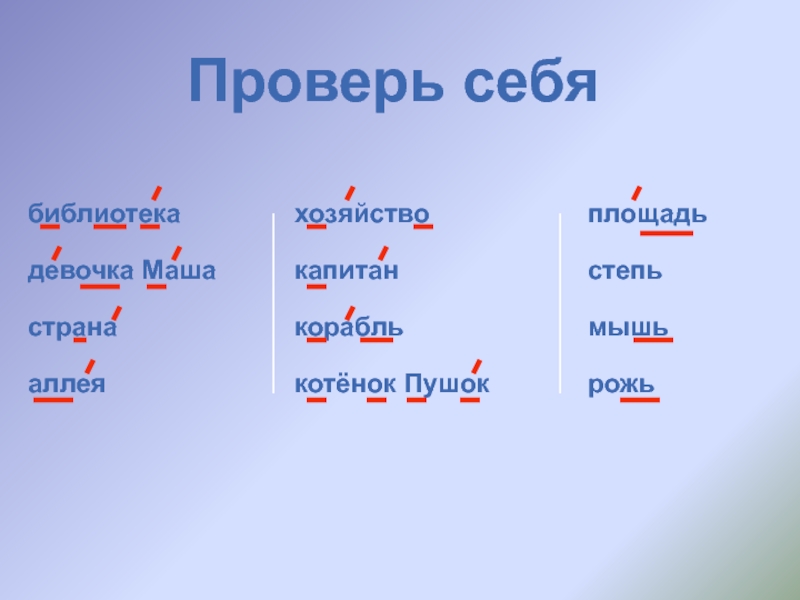 Проверь себя

библиотека
девочка Маша
страна
аллея

хозяйство
капитан
корабль
котёнок Пушок

площадь
степь
мышь
рожь